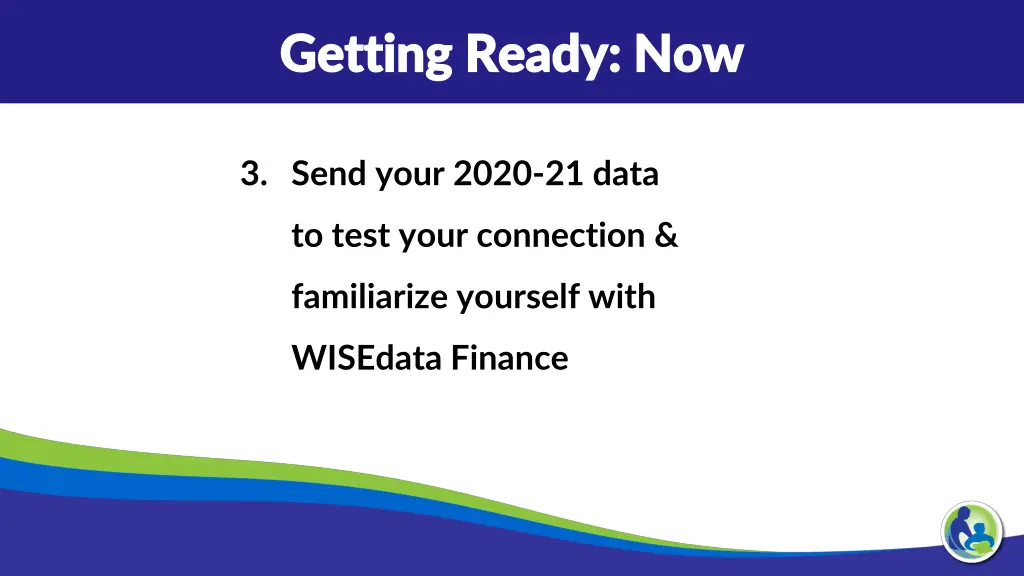 Getting Ready: Now

3. Send your 2020-21 data to test your connection & familiarize yourself with WISEdata Finance